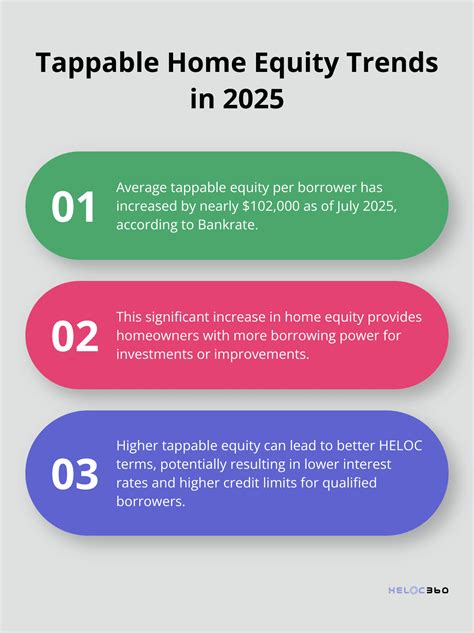 Tappable Home Equity Trends in 2025

01
Average tappable equity per borrower has increased by nearly \$102,000 as of July 2025, according to Bankrate.

02
This significant increase in home equity provides homeowners with more borrowing power for investments or improvements.

03
Higher tappable equity can lead to better HELOC terms, potentially resulting in lower interest rates and higher credit limits for qualified borrowers.

HELOC360